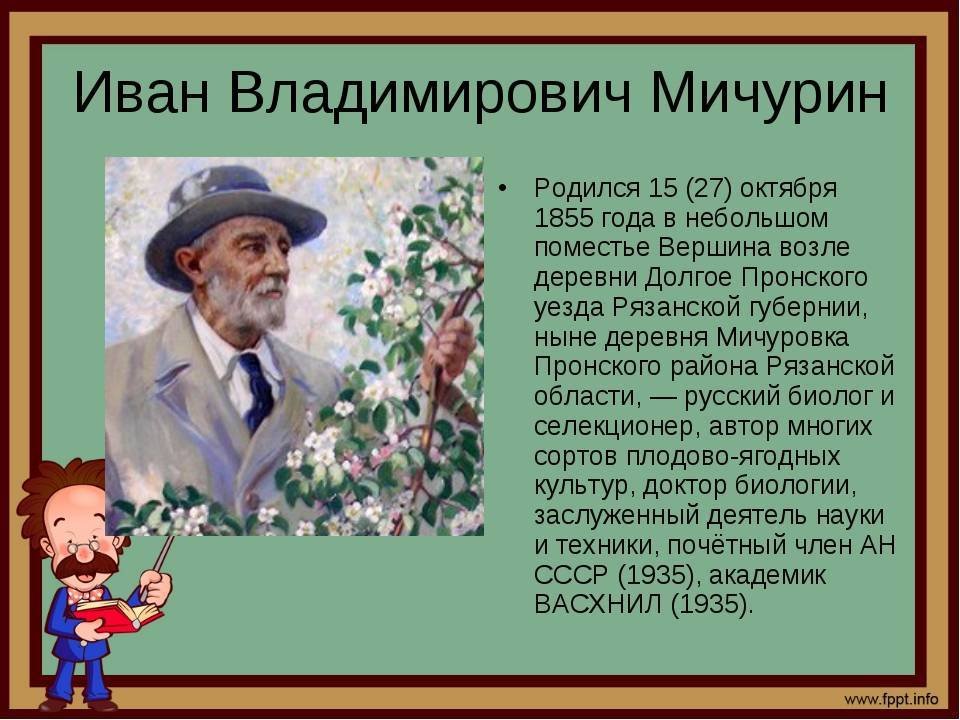 Иван Владимирович Мичурин

• Родился 15 (27) октября 1855 года в небольшом поместье Вершина возле деревни Долгое Пронского уезда Рязанской губернии, ныне деревня Мичуровка Пронского района Рязанской области, — русский биолог и селекционер, автор многих сортов плодово-ягодных культур, доктор биологии, заслуженный деятель науки и техники, почётный член АН СССР (1935), академик ВАСХНИЛ (1935).

www.fppt.info